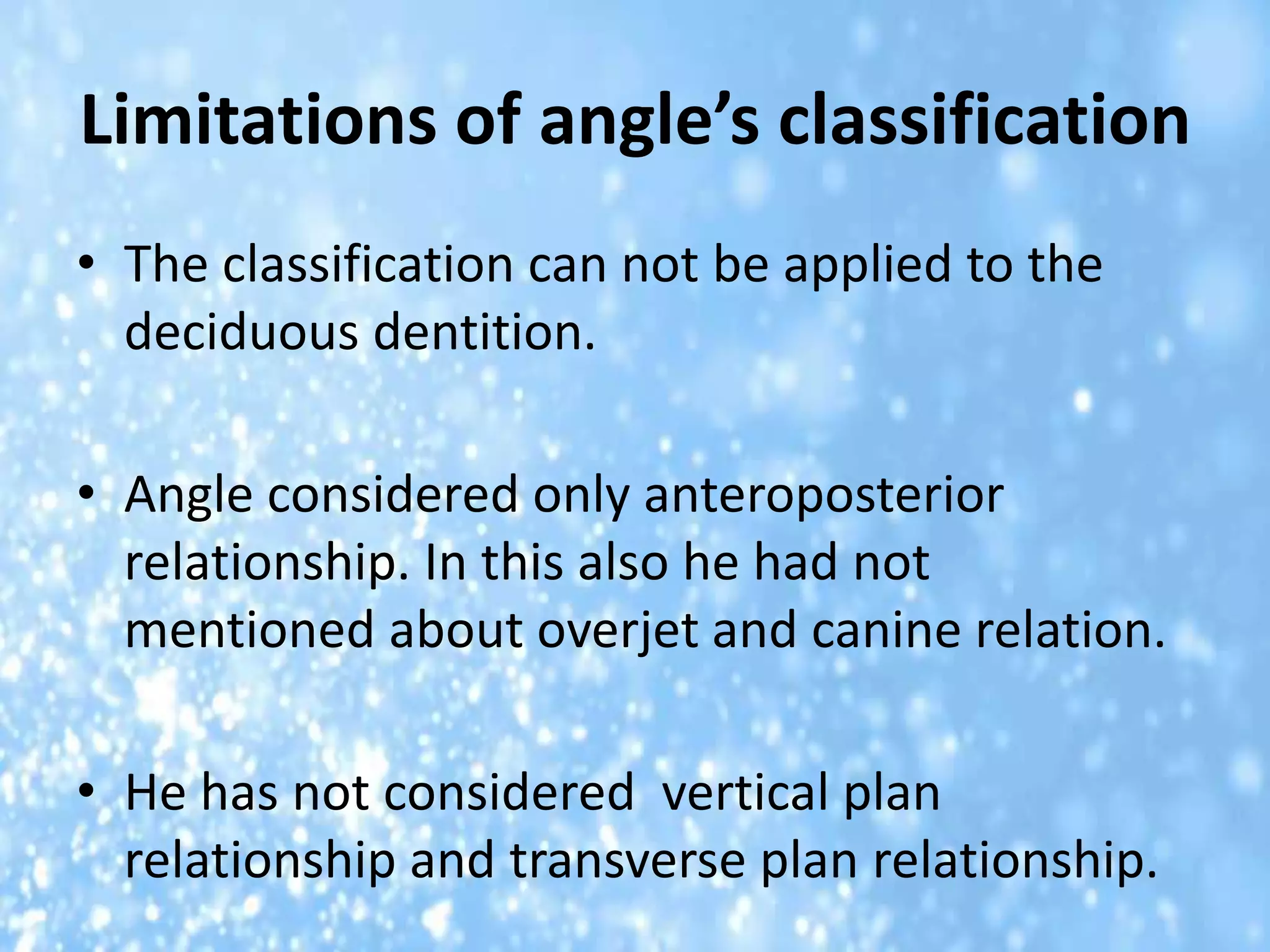 Limitations of angle’s classification

• The classification can not be applied to the deciduous dentition.

• Angle considered only anteroposterior relationship. In this also he had not mentioned about overjet and canine relation.

• He has not considered vertical plan relationship and transverse plan relationship.